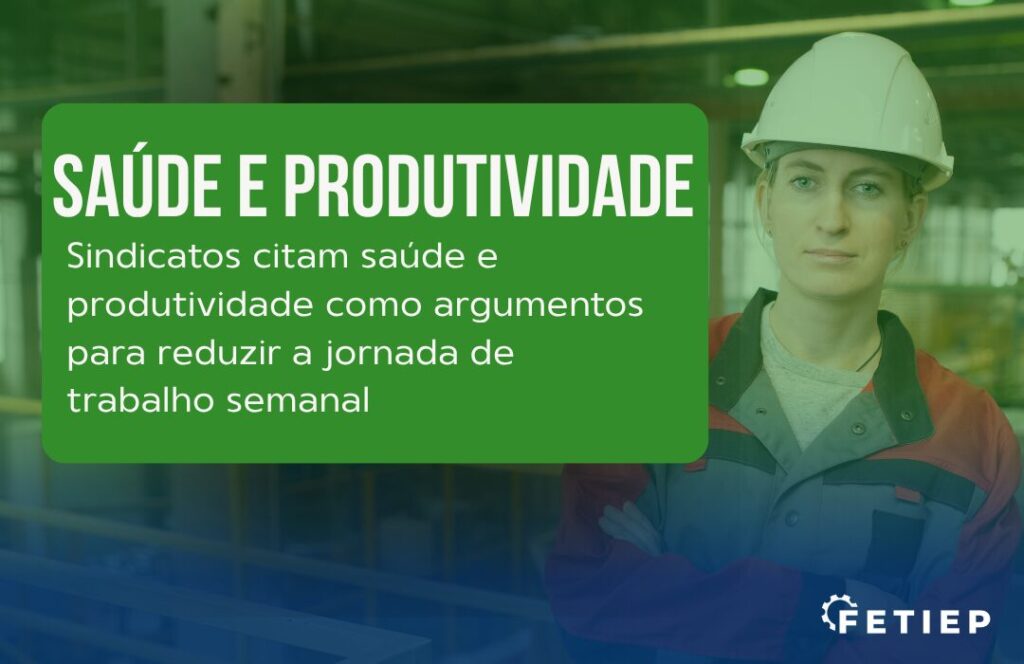 SAÚDE E PRODUTIVIDADE

Sindicatos citam saúde e produtividade como argumentos para reduzir a jornada de trabalho semanal

FETIEP